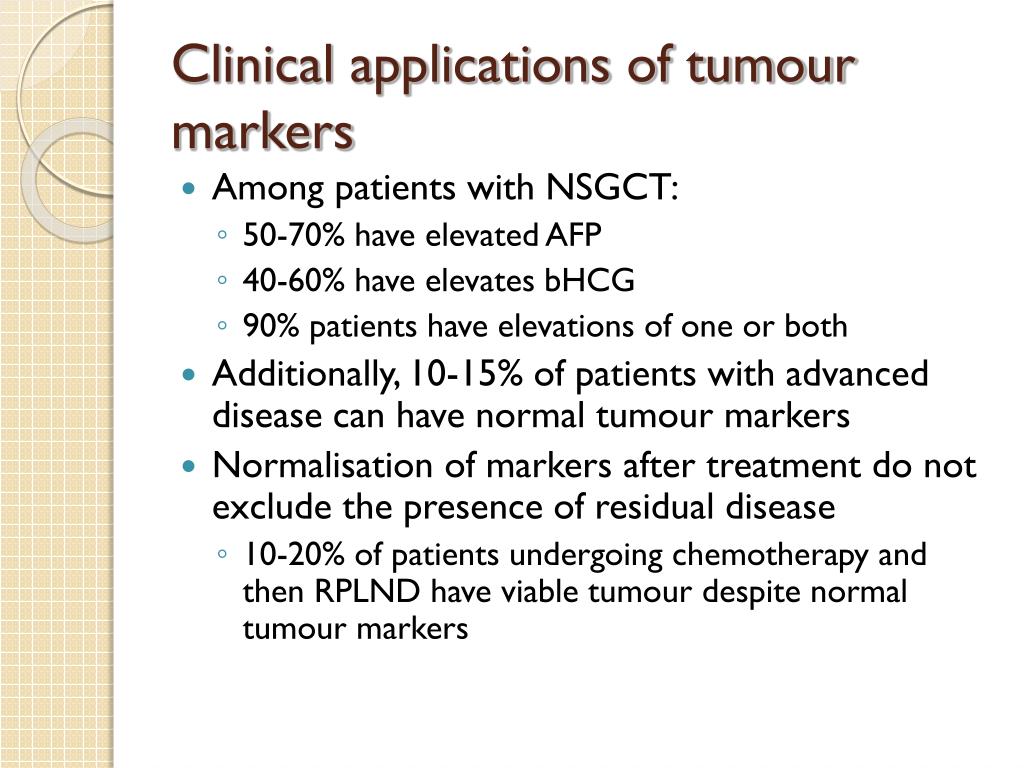 Clinical applications of tumour markers

- Among patients with NSGCT:
  - 50-70% have elevated AFP
  - 40-60% have elevates bHCG
  - 90% patients have elevations of one or both
- Additionally, 10-15% of patients with advanced disease can have normal tumour markers
- Normalisation of markers after treatment do not exclude the presence of residual disease
  - 10-20% of patients undergoing chemotherapy and then RPLND have viable tumour despite normal tumour markers